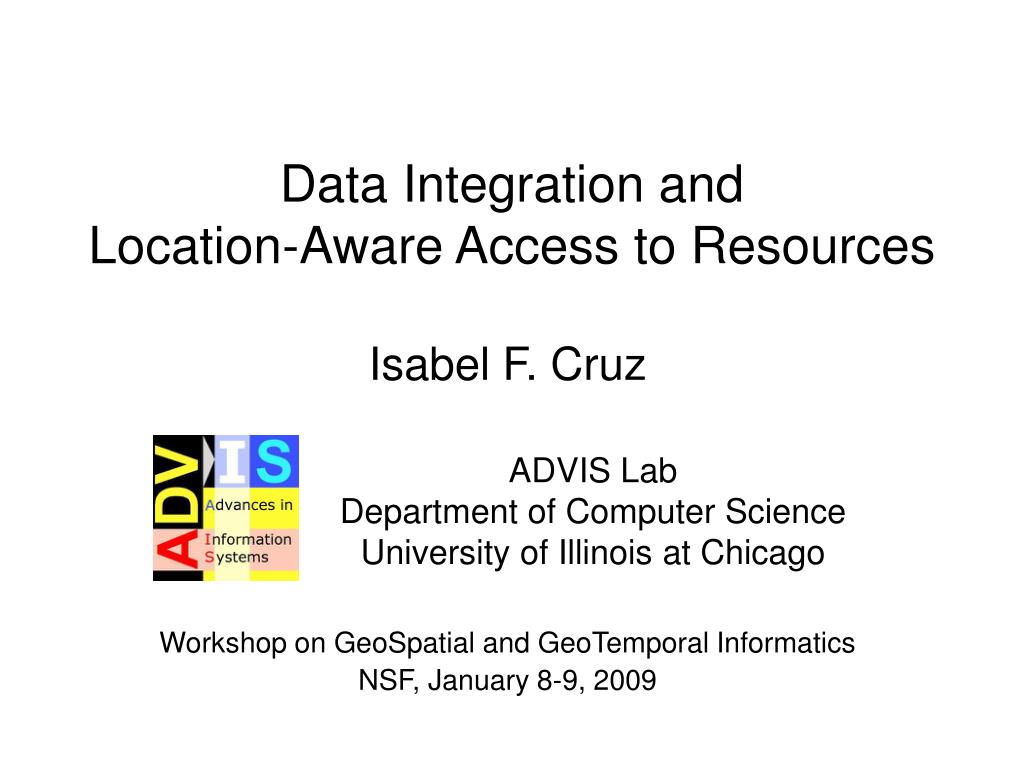 Data Integration and
Location-Aware Access to Resources

Isabel F. Cruz

ADVIS
Advances in
Information
Systems

ADVIS Lab
Department of Computer Science
University of Illinois at Chicago

Workshop on GeoSpatial and GeoTemporal Informatics
NSF, January 8-9, 2009